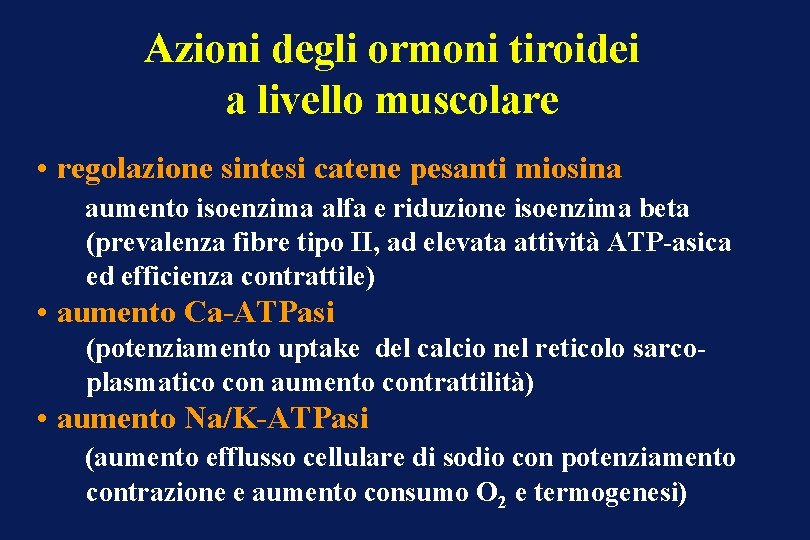 Azioni degli ormoni tiroidei a livello muscolare

• regolazione sintesi catene pesanti miosina
aumento isoenzima alfa e riduzione isoenzima beta (prevalenza fibre tipo II, ad elevata attività ATP-asica ed efficienza contrattile)

• aumento Ca-ATPasi
(potenziamento uptake del calcio nel reticolo sarcoplasmatico con aumento contrattilità)

• aumento Na/K-ATPasi
(aumento efflusso cellulare di sodio con potenziamento contrazione e aumento consumo $O_2$ e termogenesi)